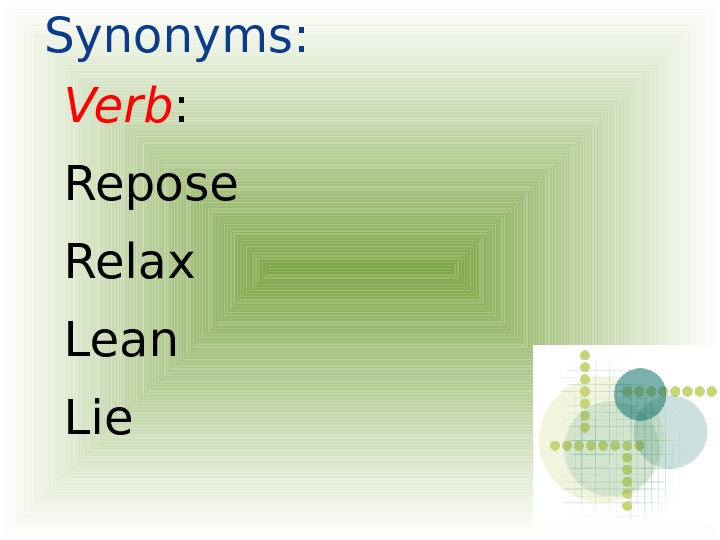 Synonyms:

Verb:

Repose

Relax

Lean

Lie